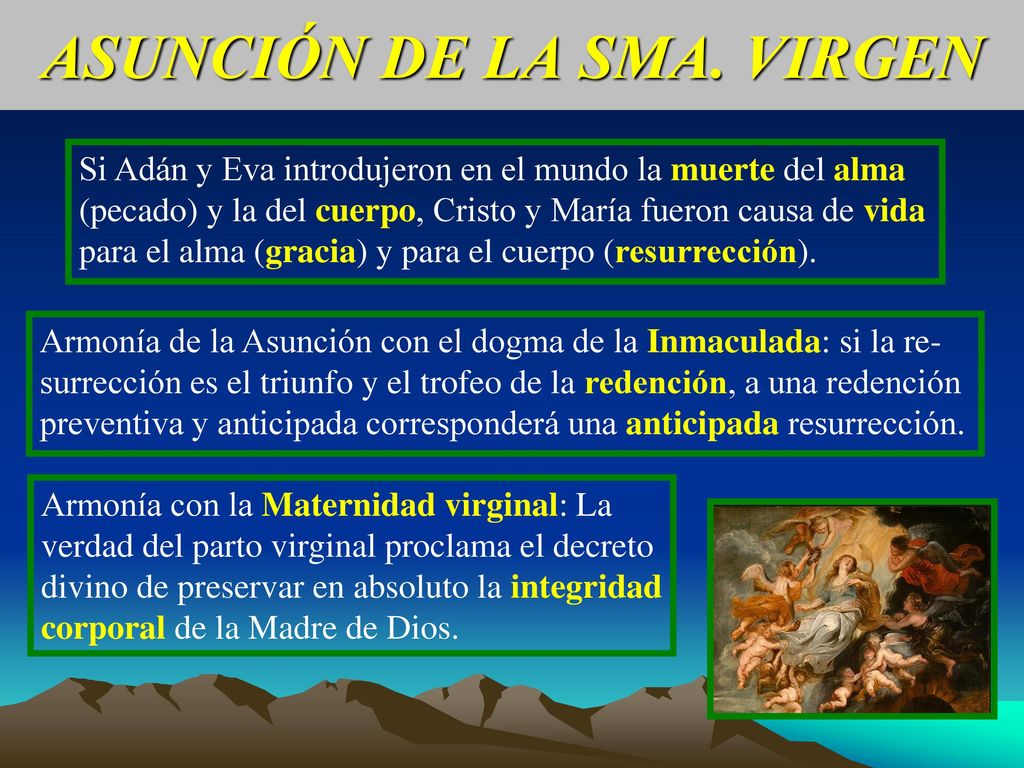 ASUNCIÓN DE LA SMA. VIRGEN

Si Adán y Eva introdujeron en el mundo la muerte del alma (pecado) y la del cuerpo, Cristo y María fueron causa de vida para el alma (gracia) y para el cuerpo (resurrección).

Armonía de la Asunción con el dogma de la Inmaculada: si la resurrección es el triunfo y el trofeo de la redención, a una redención preventiva y anticipada corresponderá una anticipada resurrección.

Armonía con la Maternidad virginal: La verdad del parto virginal proclama el decreto divino de preservar en absoluto la integridad corporal de la Madre de Dios.